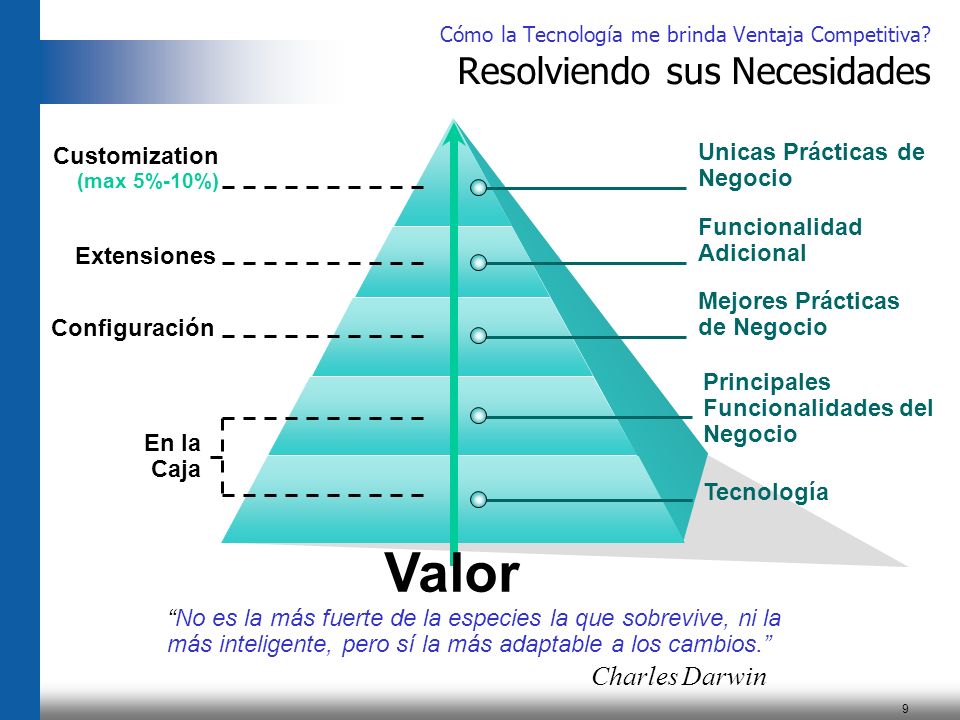 Cómo la Tecnología me brinda Ventaja Competitiva?
Resolviendo sus Necesidades

Customization
(max 5%-10%)

Extensiones

Configuración

En la Caja

Unicas Prácticas de Negocio

Funcionalidad Adicional

Mejores Prácticas de Negocio

Principales Funcionalidades del Negocio

Tecnología

Valor

“No es la más fuerte de la especies la que sobrevive, ni la más inteligente, pero sí la más adaptable a los cambios.”

Charles Darwin

9